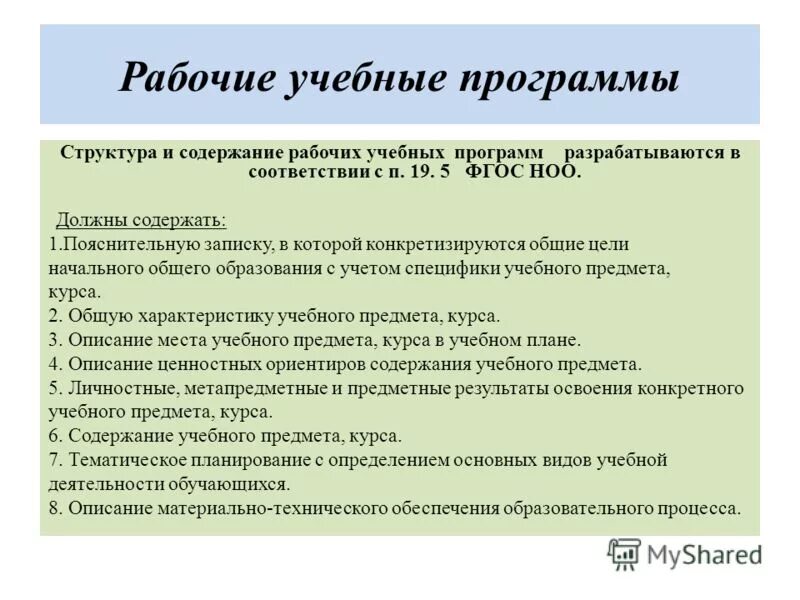 Рабочие учебные программы

Структура и содержание рабочих учебных программ разрабатываются в соответствии с п. 19. 5 ФГОС НОО.

Должны содержать:
1.Пояснительную записку, в которой конкретизируются общие цели начального общего образования с учетом специфики учебного предмета, курса.
2. Общую характеристику учебного предмета, курса.
3. Описание места учебного предмета, курса в учебном плане.
4. Описание ценностных ориентиров содержания учебного предмета.
5. Личностные, метапредметные и предметные результаты освоения конкретного учебного предмета, курса.
6. Содержание учебного предмета, курса.
7. Тематическое планирование с определением основных видов учебной деятельности обучающихся.
8. Описание материально-технического обеспечения образовательного процесса.

MyShared